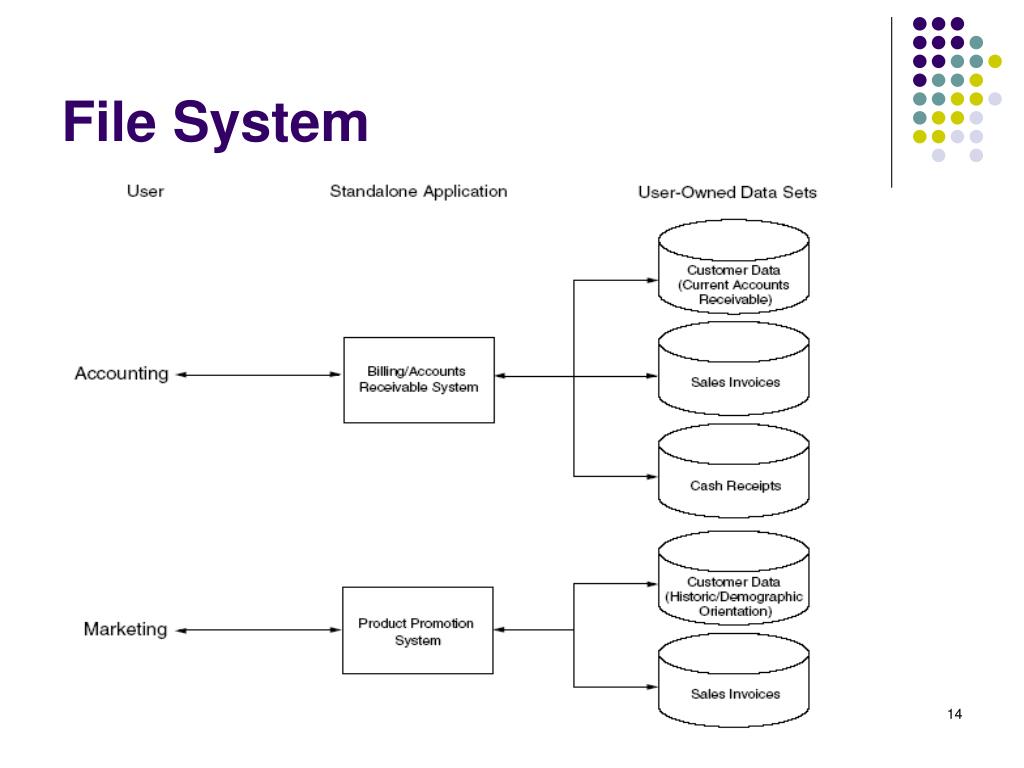 File System

User

Standalone Application

User-Owned Data Sets

Accounting

Billing/Accounts Receivable System

Customer Data (Current Accounts Receivable)

Sales Invoices

Cash Receipts

Marketing

Product Promotion System

Customer Data (Historic/Demographic Orientation)

Sales Invoices

14